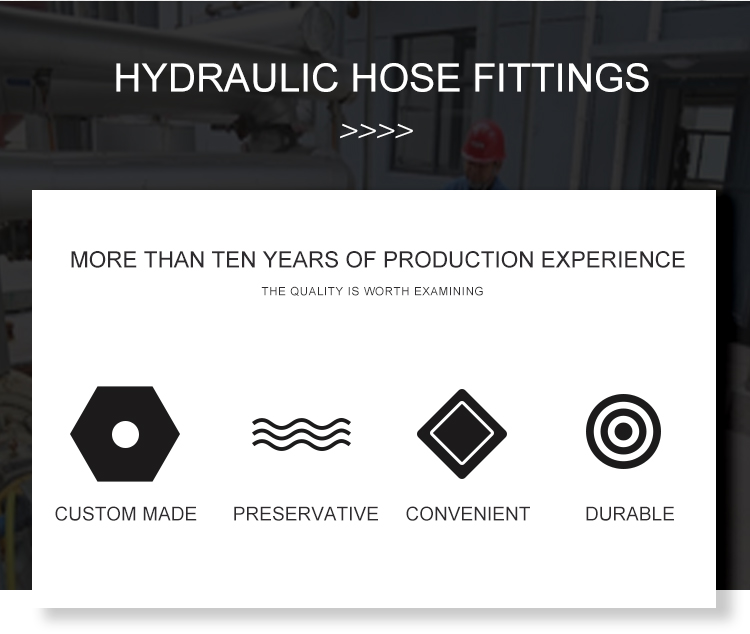 HYDRAULIC HOSE FITTINGS

>>>>

MORE THAN TEN YEARS OF PRODUCTION EXPERIENCE

THE QUALITY IS WORTH EXAMINING

CUSTOM MADE

PRESERVATIVE

CONVENIENT

DURABLE